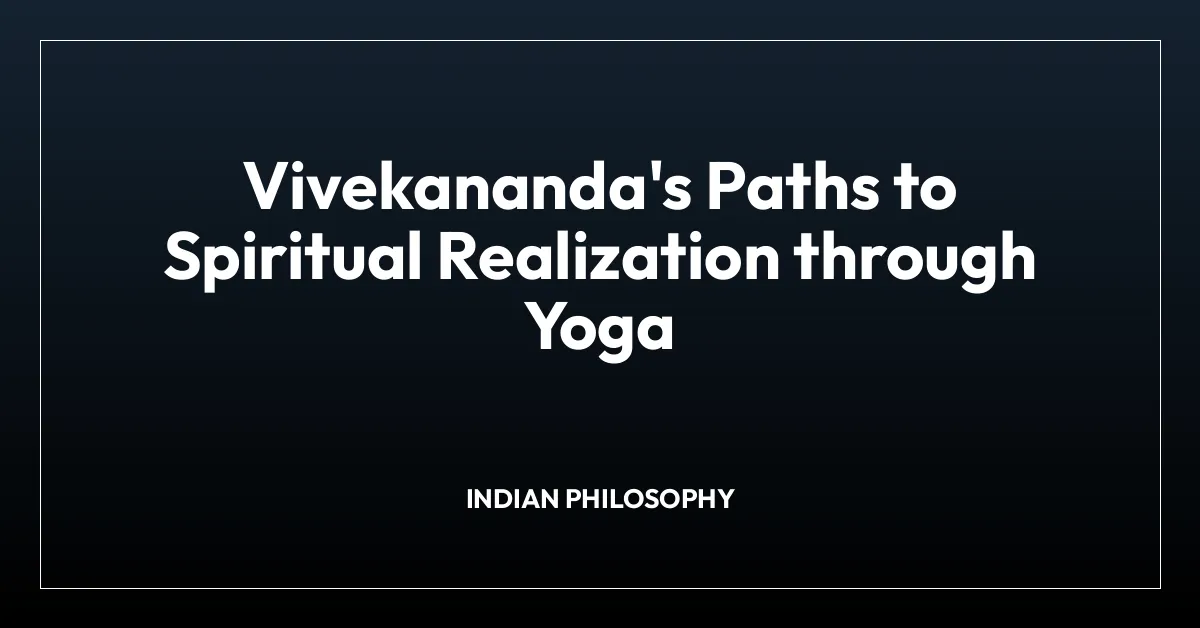 Vivekananda's Paths to Spiritual Realization through Yoga

INDIAN PHILOSOPHY